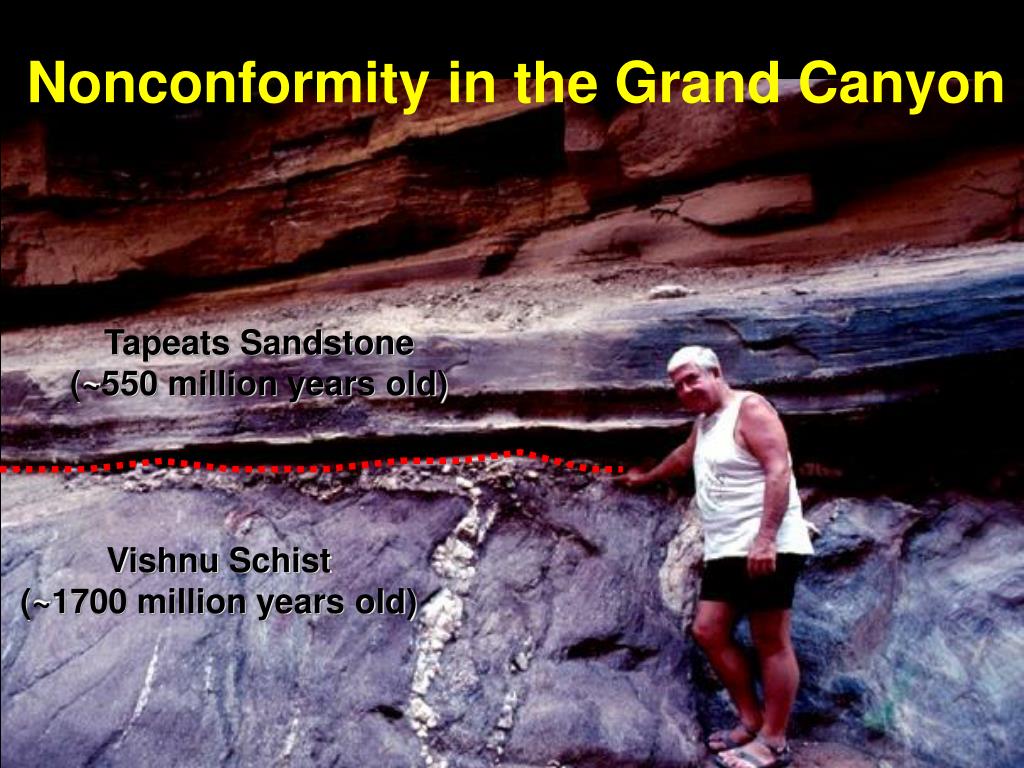 Nonconformity in the Grand Canyon

Tapeats Sandstone
(~550 million years old)

Vishnu Schist
(~1700 million years old)